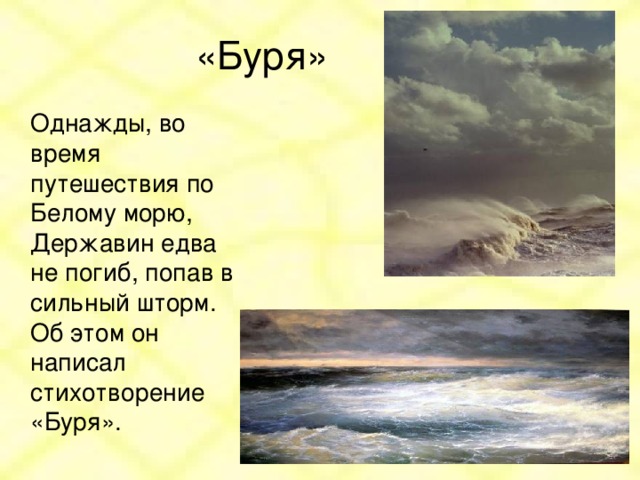 «Буря»

Однажды, во время путешествия по Белому морю, Державин едва не погиб, попав в сильный шторм. Об этом он написал стихотворение «Буря».